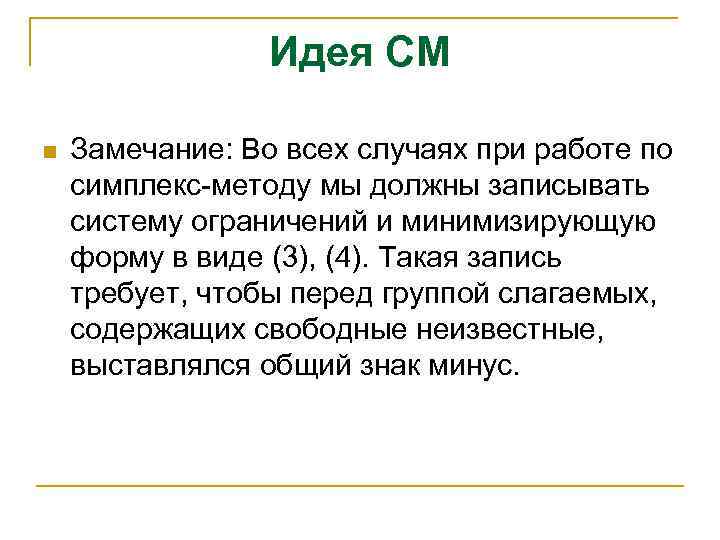 Идея СМ

Замечание: Во всех случаях при работе по симплекс-методу мы должны записывать систему ограничений и минимизирующую форму в виде (3), (4). Такая запись требует, чтобы перед группой слагаемых, содержащих свободные неизвестные, выставлялся общий знак минус.